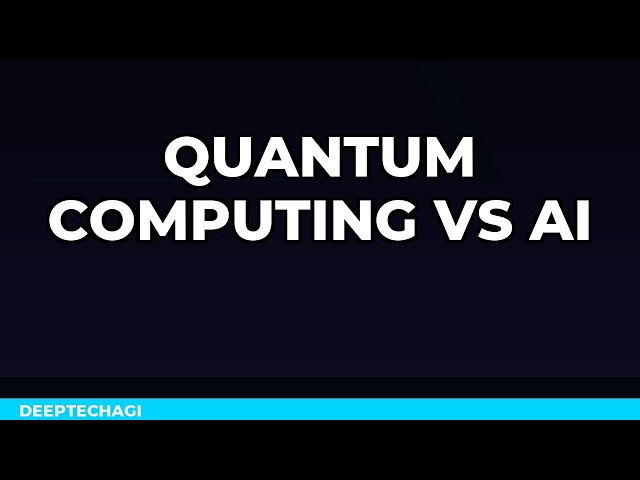 QUANTUM COMPUTING VS AI

DEEPTECHAGI